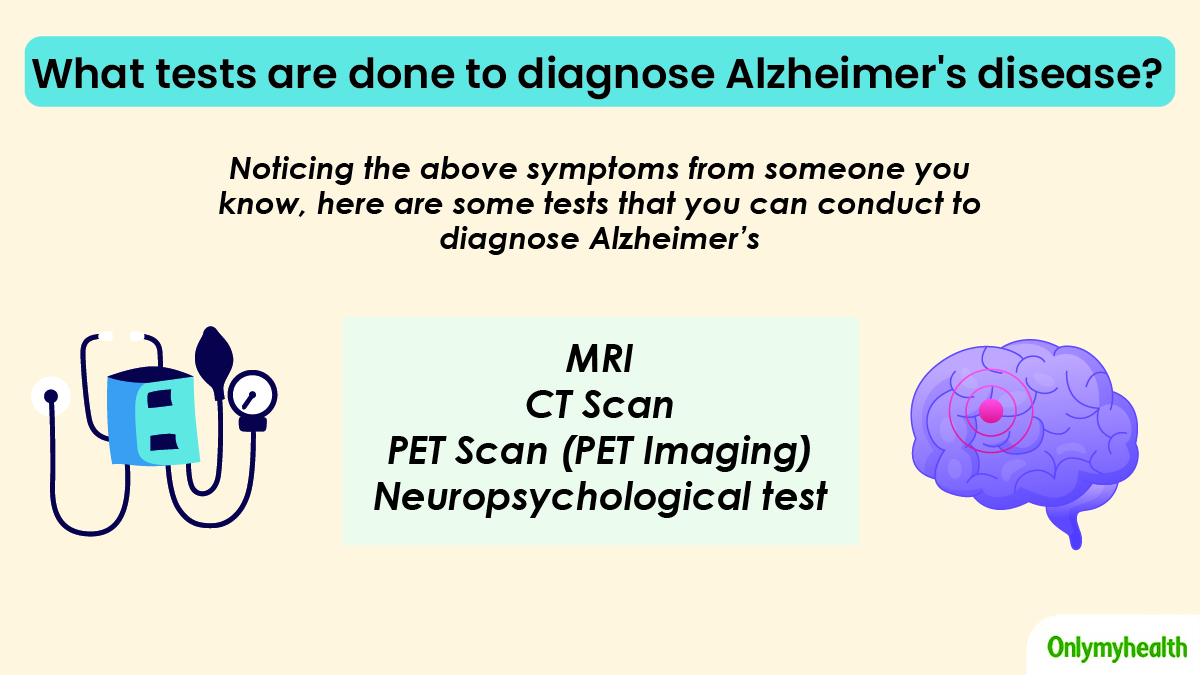 What tests are done to diagnose Alzheimer's disease?

Noticing the above symptoms from someone you know, here are some tests that you can conduct to diagnose Alzheimer’s

MRI
CT Scan
PET Scan (PET Imaging)
Neuropsychological test

Onlymyhealth